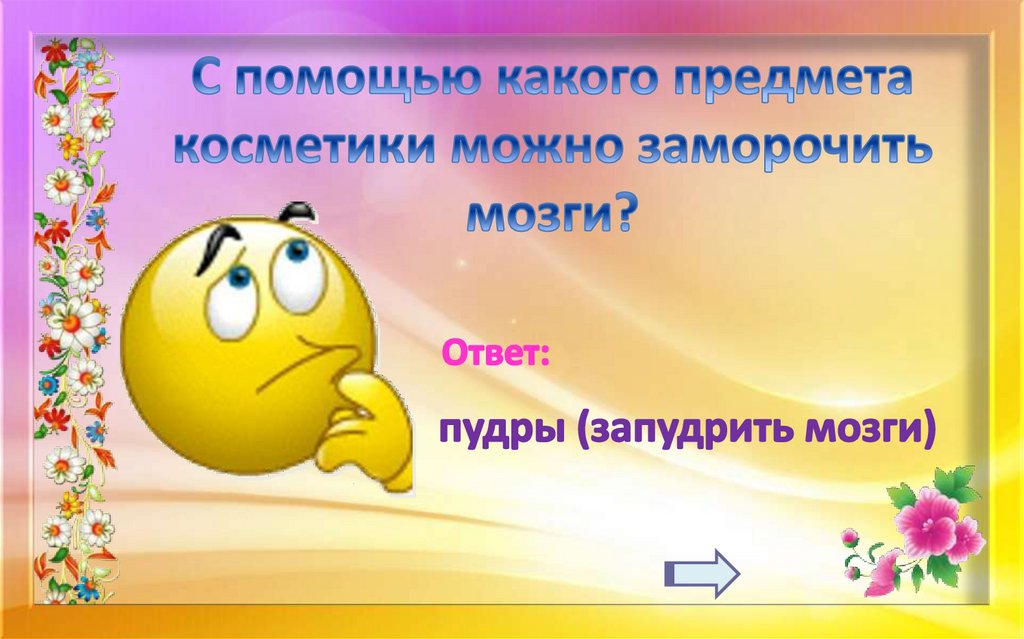 С помощью какого предмета косметики можно заморочить мозги?

Ответ:

пудры (запудрить мозги)